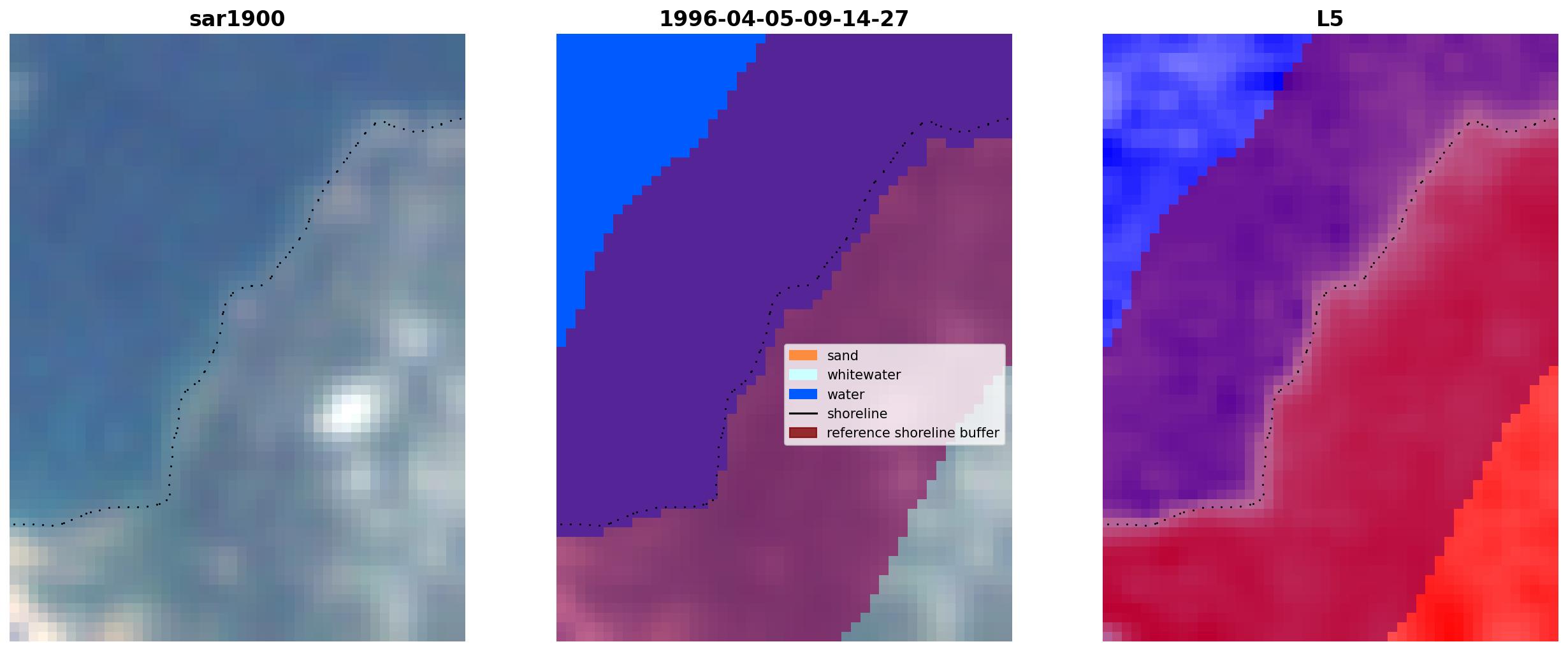 sar1900

1996-04-05-09-14-27

sand
whitewater
water
shoreline
reference shoreline buffer

L5